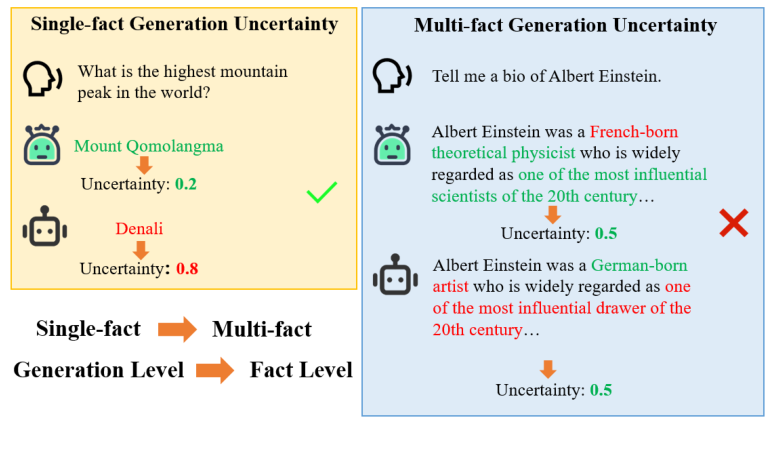 Single-fact Generation Uncertainty

What is the highest mountain peak in the world?

Mount Qomolangma

Uncertainty: 0.2

Denali

Uncertainty: 0.8

Single-fact Multi-fact

Generation Level Fact Level

Multi-fact Generation Uncertainty

Tell me a bio of Albert Einstein.

Albert Einstein was a French-born theoretical physicist who is widely regarded as one of the most influential scientists of the 20th century…

Uncertainty: 0.5

Albert Einstein was a German-born artist who is widely regarded as one of the most influential drawer of the 20th century…

Uncertainty: 0.5